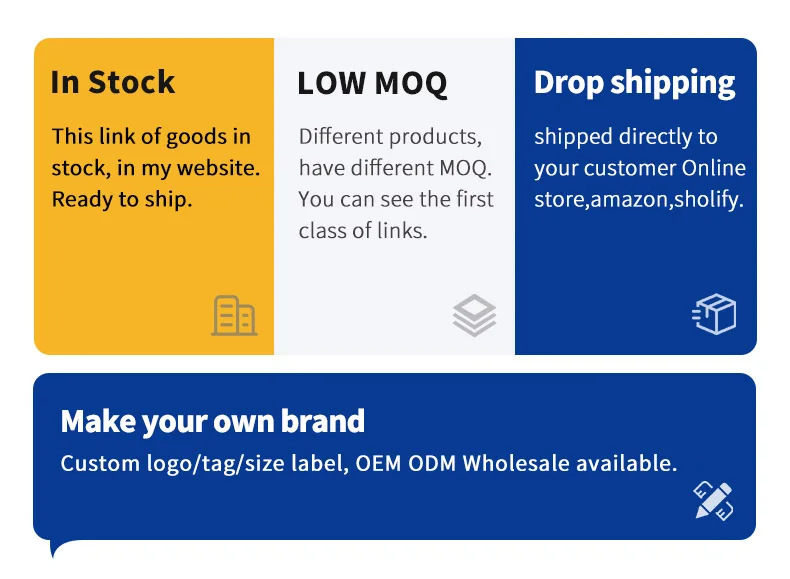 In Stock

This link of goods in stock, in my website. Ready to ship.

LOW MOQ

Different products, have different MOQ. You can see the first class of links.

Drop shipping

shipped directly to your customer Online store,amazon,sholify.

Make your own brand

Custom logo/tag/size label, OEM ODM Wholesale available.